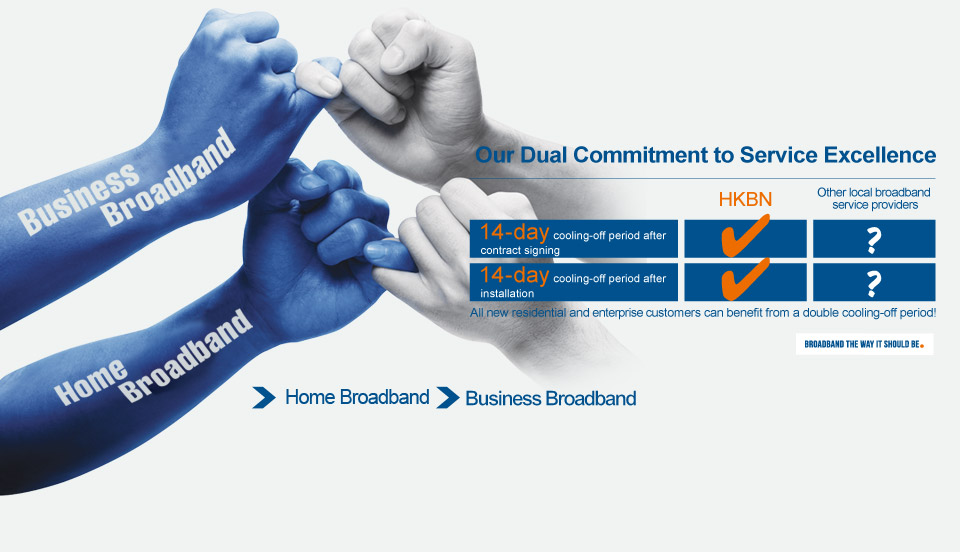 Business Broadband

Home Broadband

Our Dual Commitment to Service Excellence

| | HKBN | Other local broadband service providers |
|---|---|---|
| 14-day cooling-off period after contract signing | ✔ | ? |
| 14-day cooling-off period after installation | ✔ | ? |

All new residential and enterprise customers can benefit from a double cooling-off period!

BROADBAND THE WAY IT SHOULD BE.

Home Broadband

Business Broadband